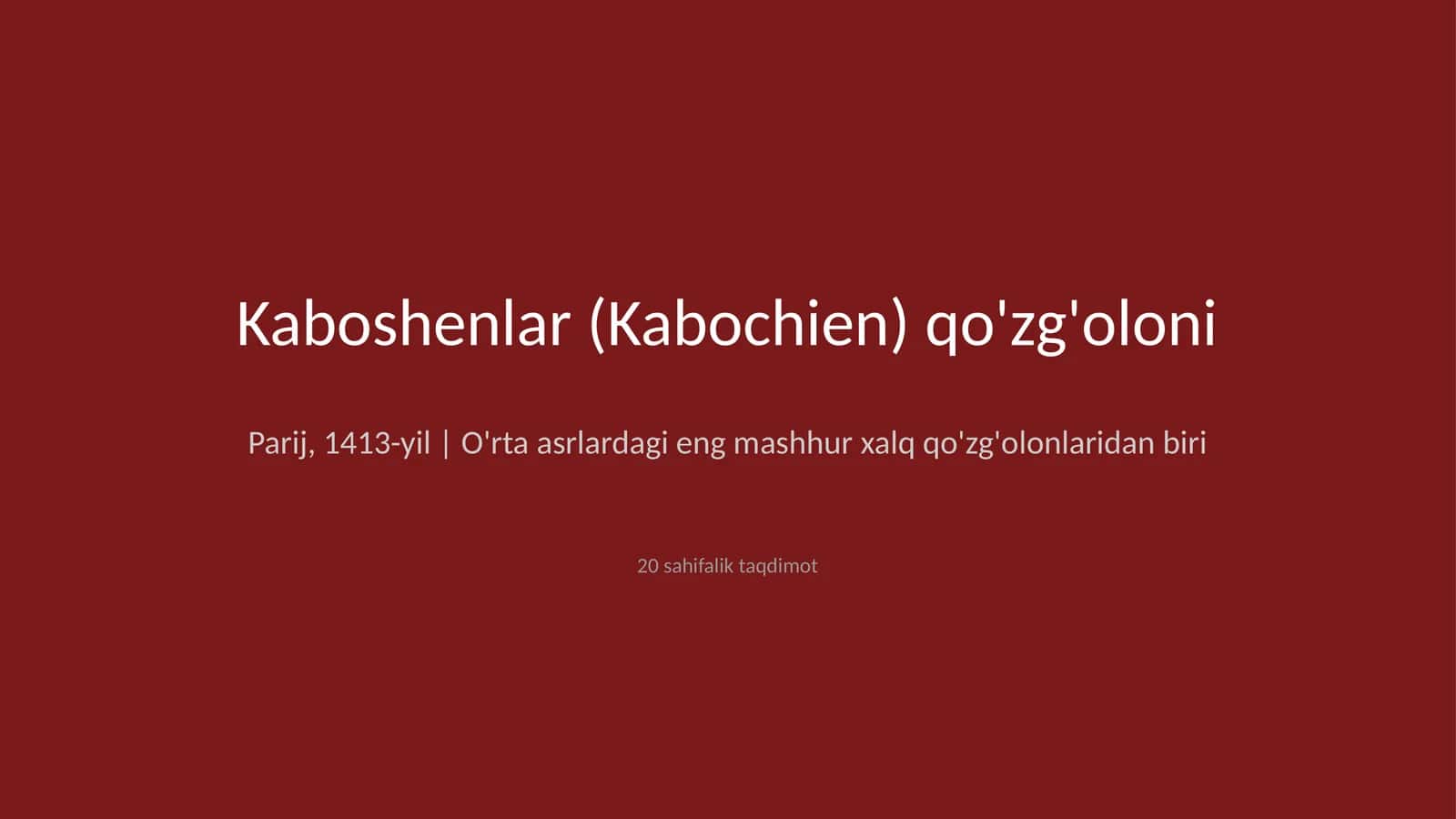 Kaboshenlar (Kabochien) qo'zg'oloni

Parij, 1413-yil | O'rta asrlardagi eng mashhur xalq qo'zg'olonlaridan biri

20 sahifalik taqdimot